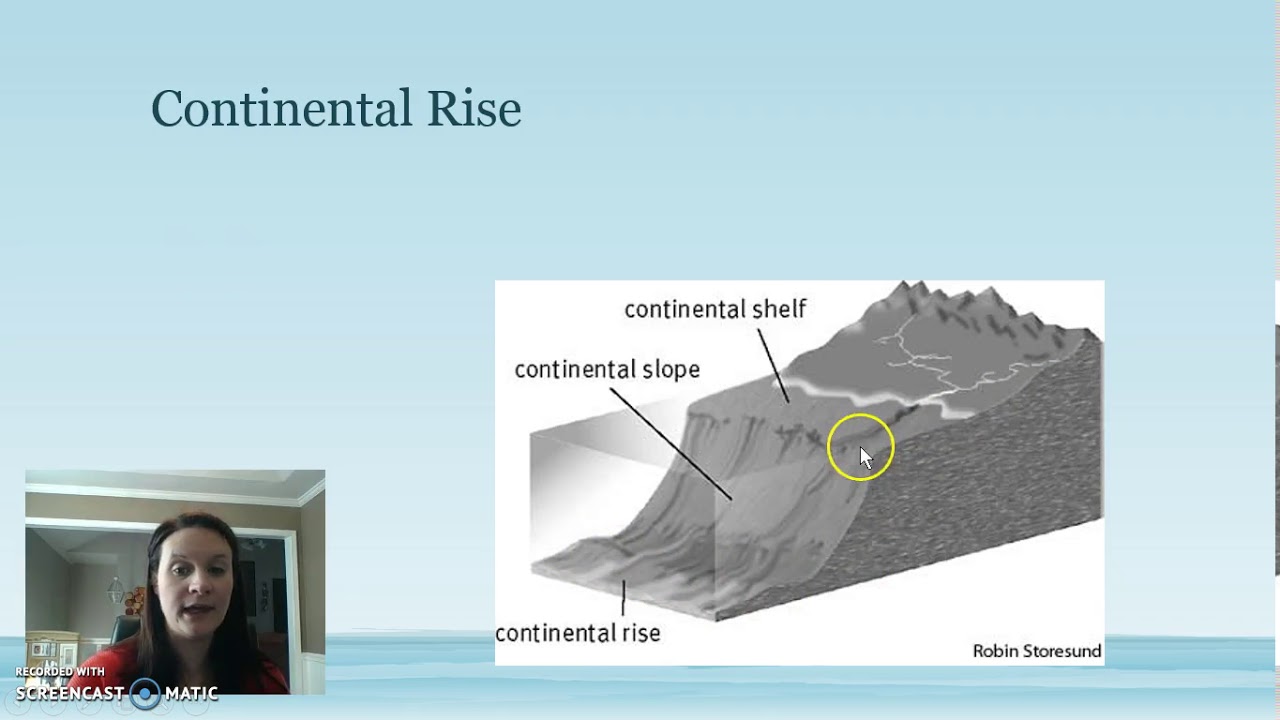 Continental Rise

continental shelf

continental slope

continental rise

Robin Storesund

RECORDED WITH
SCREENCAST MATIC